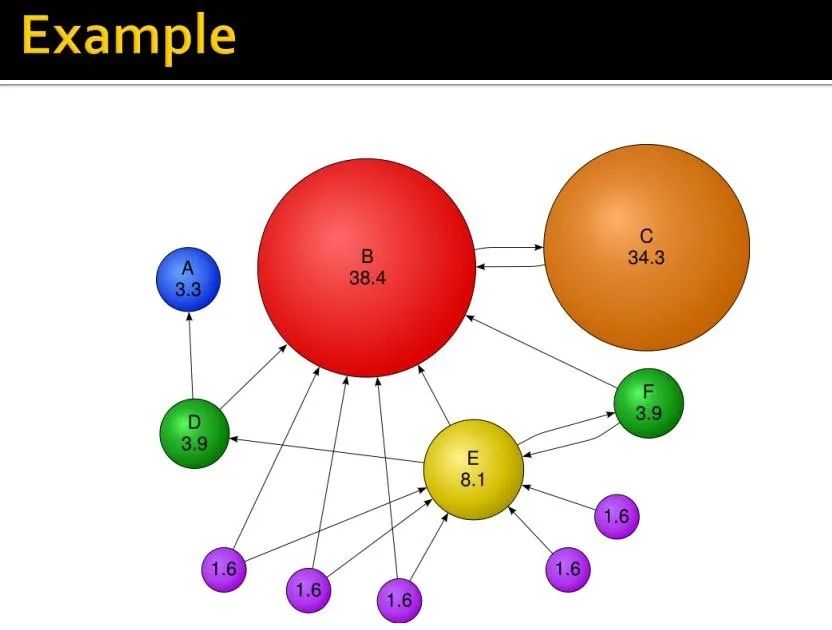 Example

A
3.3

B
38.4

C
34.3

D
3.9

E
8.1

F
3.9

1.6

1.6

1.6

1.6

1.6